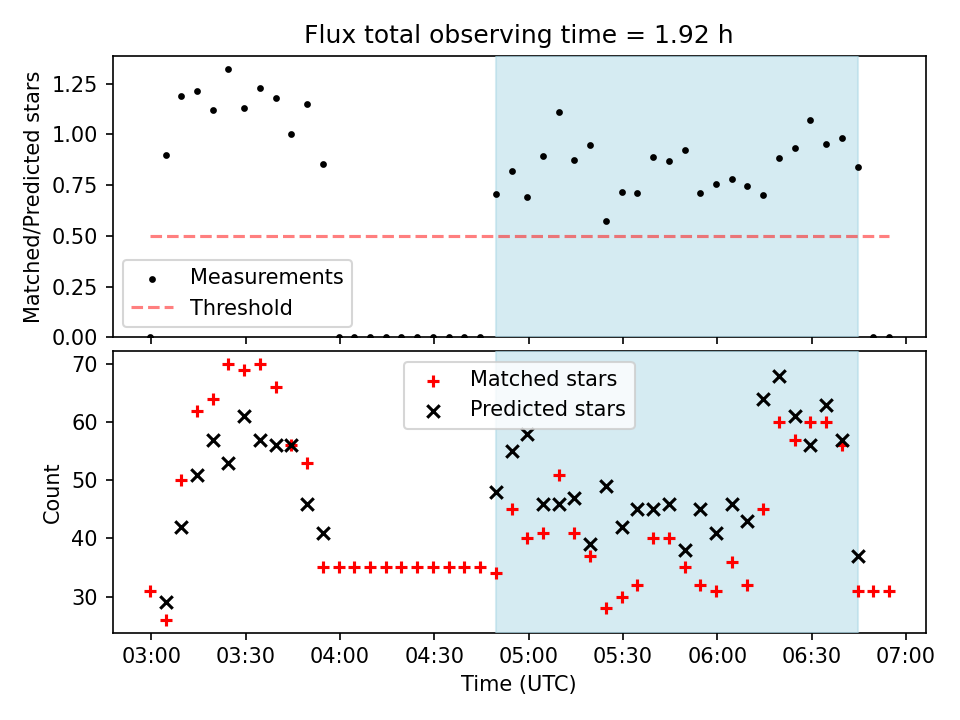 Flux total observing time = 1.92 h

Matched/Predicted stars

1.25
1.00
0.75
0.50
0.25
0.00

Measurements
Threshold

Count

70
60
50
40
30

Matched stars
Predicted stars

03:00 03:30 04:00 04:30 05:00 05:30 06:00 06:30 07:00

Time (UTC)